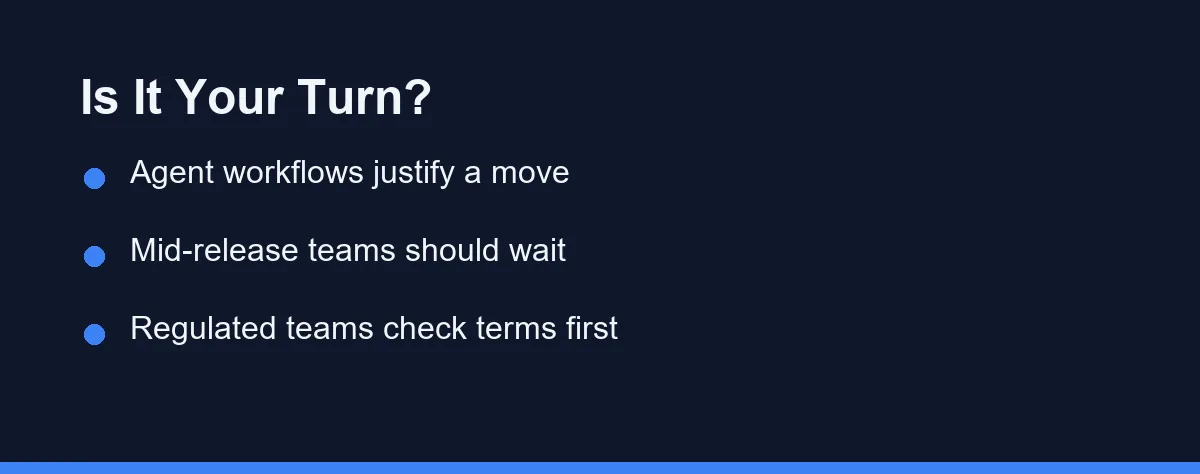 Is It Your Turn?

- Agent workflows justify a move
- Mid-release teams should wait
- Regulated teams check terms first